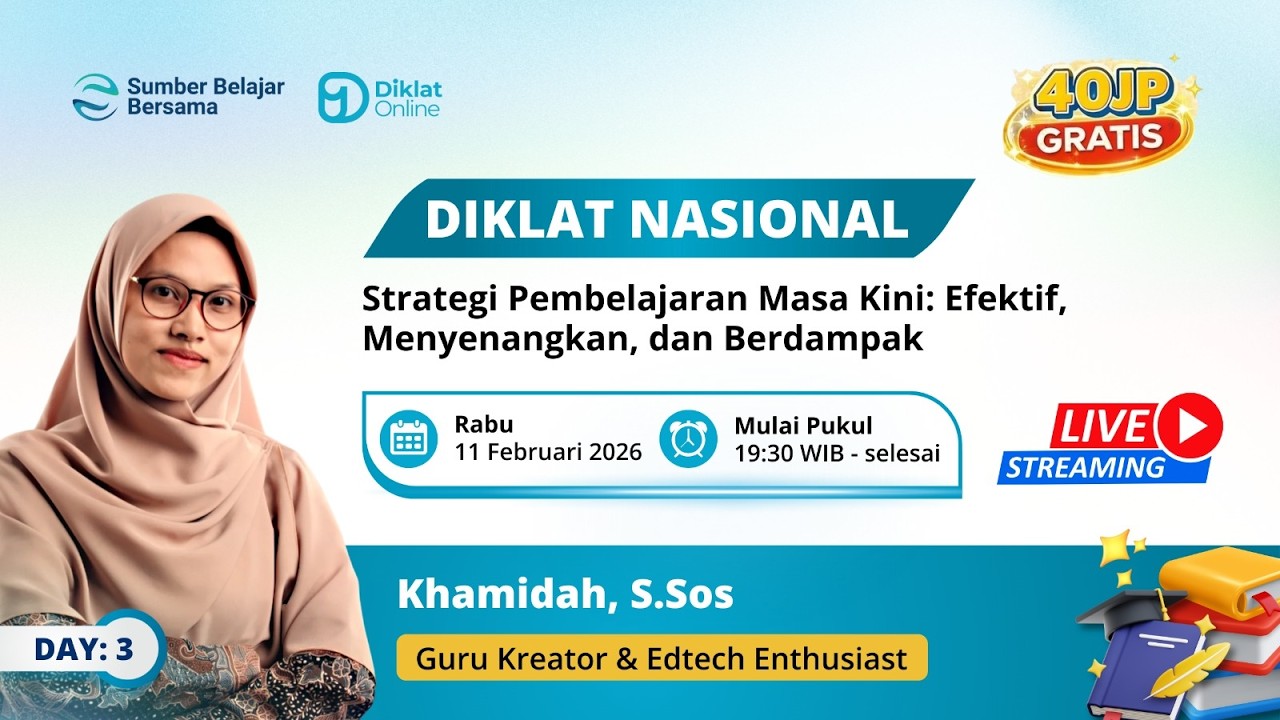 Sumber Belajar Bersama

Diklat Online

40JP GRATIS

DIKLAT NASIONAL

Strategi Pembelajaran Masa Kini: Efektif, Menyenangkan, dan Berdampak

Rabu
11 Februari 2026

Mulai Pukul
19:30 WIB - selesai

LIVE STREAMING

Khamidah, S.Sos

Guru Kreator & Edtech Enthusiast

DAY: 3